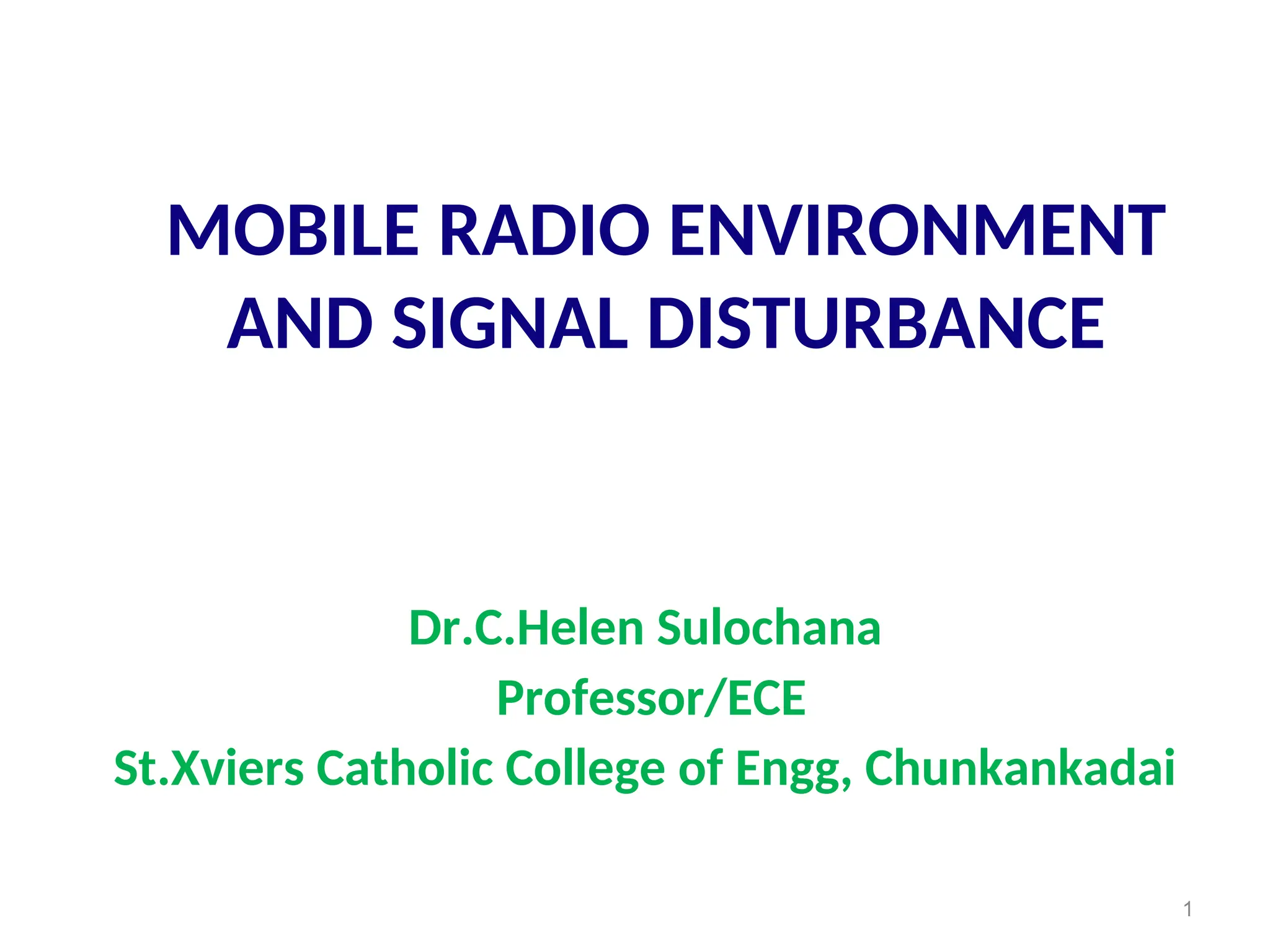 MOBILE RADIO ENVIRONMENT AND SIGNAL DISTURBANCE

Dr.C.Helen Sulochana
Professor/ECE
St.Xviers Catholic College of Engg, Chunkankadai

1